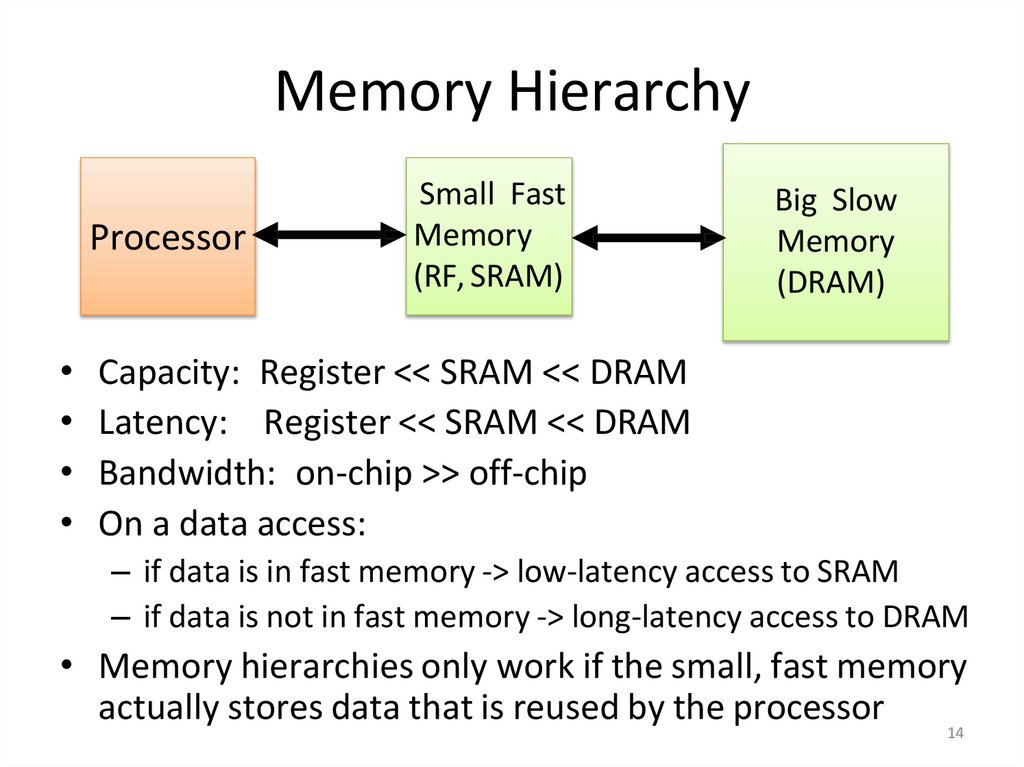 Memory Hierarchy

Processor

Small Fast Memory (RF, SRAM)

Big Slow Memory (DRAM)

• Capacity: Register << SRAM << DRAM
• Latency: Register << SRAM << DRAM
• Bandwidth: on-chip >> off-chip
• On a data access:
– if data is in fast memory -> low-latency access to SRAM
– if data is not in fast memory -> long-latency access to DRAM
• Memory hierarchies only work if the small, fast memory actually stores data that is reused by the processor

14